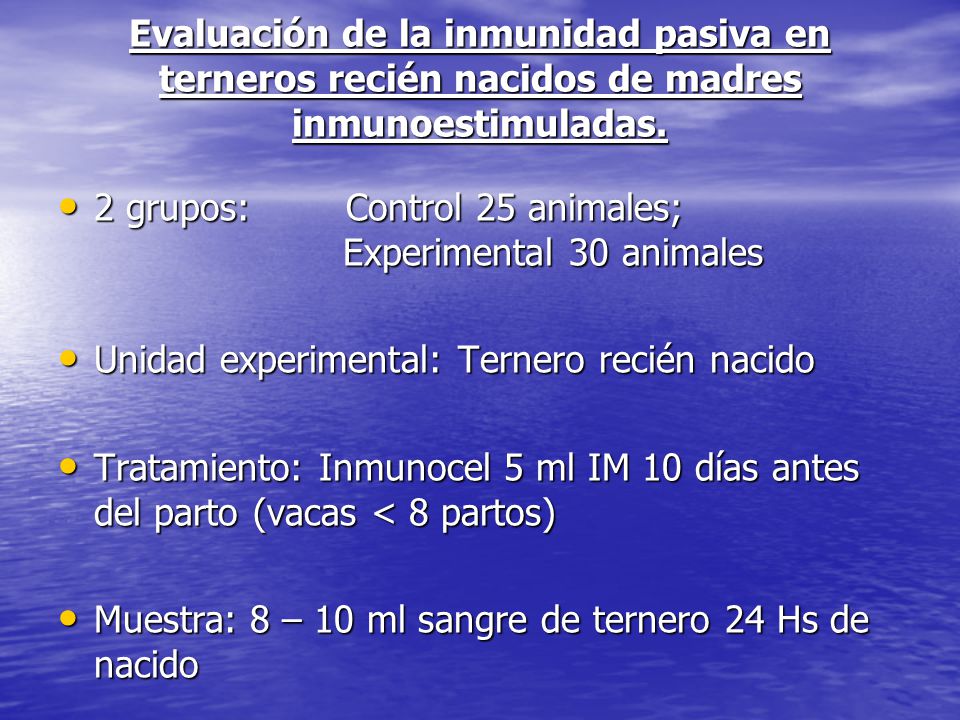 Evaluación de la inmunidad pasiva en terneros recién nacidos de madres inmunoestimuladas.

• 2 grupos: Control 25 animales; Experimental 30 animales

• Unidad experimental: Ternero recién nacido

• Tratamiento: Inmunocel 5 ml IM 10 días antes del parto (vacas < 8 partos)

• Muestra: 8 – 10 ml sangre de ternero 24 Hs de nacido